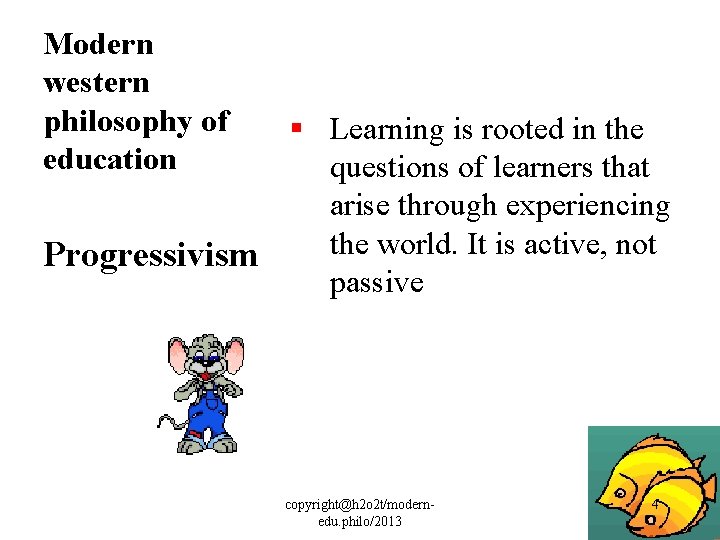 Modern western philosophy of education

Progressivism

▪ Learning is rooted in the questions of learners that arise through experiencing the world. It is active, not passive

copyright@h2o2t/modern-edu.philo/2013

4